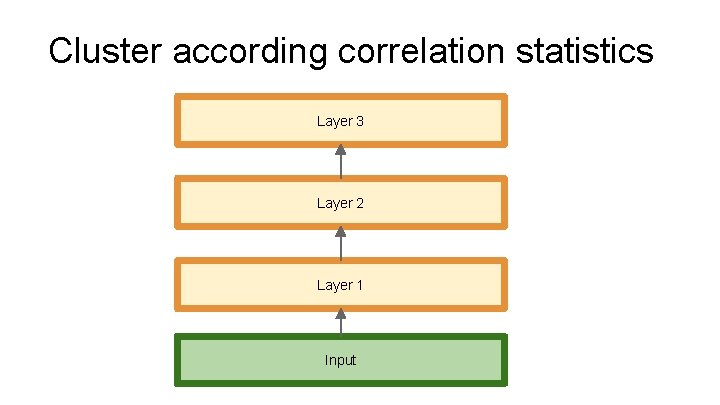 Cluster according correlation statistics

Layer 3

Layer 2

Layer 1

Input